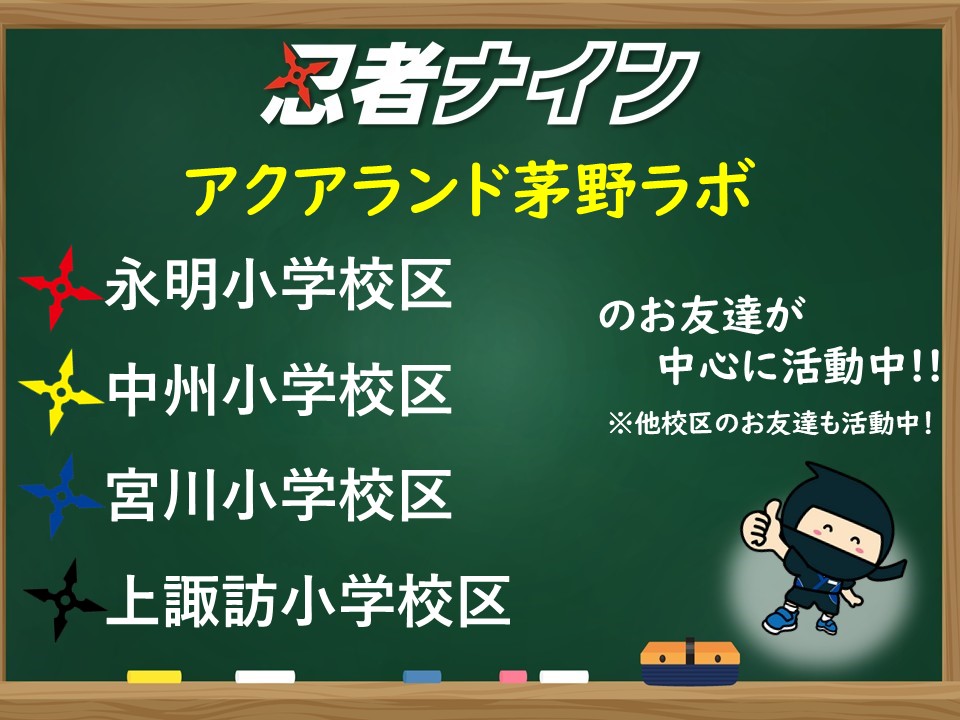 忍者ナイン

アクアランド茅野ラボ

永明小学校区

中州小学校区

宮川小学校区

上諏訪小学校区

のお友達が
中心に活動中!!

※他校区のお友達も活動中！